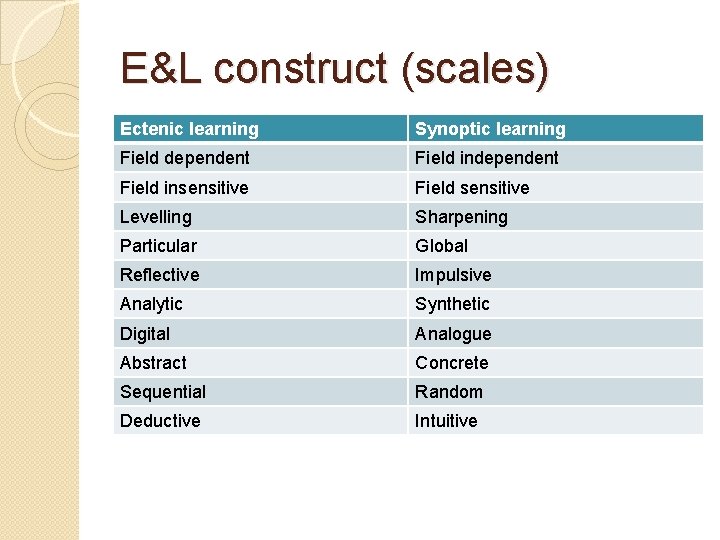 E&L construct (scales)

| Ectenic learning | Synoptic learning |
|---|---|
| Field dependent | Field independent |
| Field insensitive | Field sensitive |
| Levelling | Sharpening |
| Particular | Global |
| Reflective | Impulsive |
| Analytic | Synthetic |
| Digital | Analogue |
| Abstract | Concrete |
| Sequential | Random |
| Deductive | Intuitive |